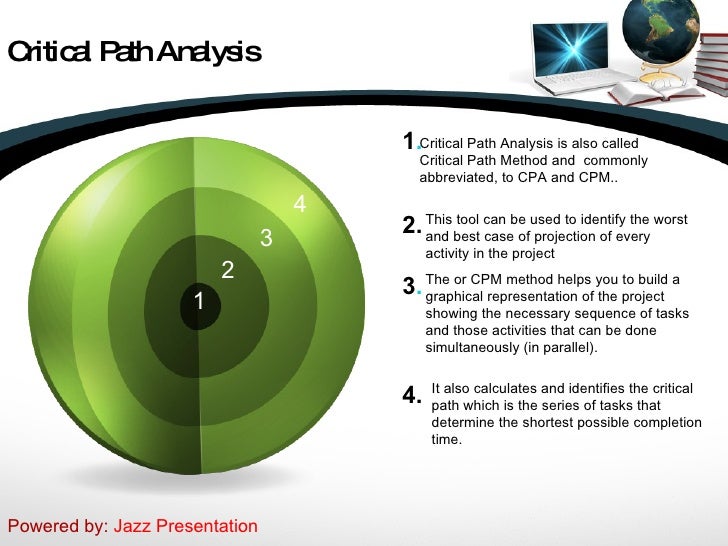 Critical Path Analysis

4

3

2

1

1. Critical Path Analysis is also called Critical Path Method and commonly abbreviated, to CPA and CPM..

2. This tool can be used to identify the worst and best case of projection of every activity in the project

3. The or CPM method helps you to build a graphical representation of the project showing the necessary sequence of tasks and those activities that can be done simultaneously (in parallel).

4. It also calculates and identifies the critical path which is the series of tasks that determine the shortest possible completion time.

Powered by: Jazz Presentation